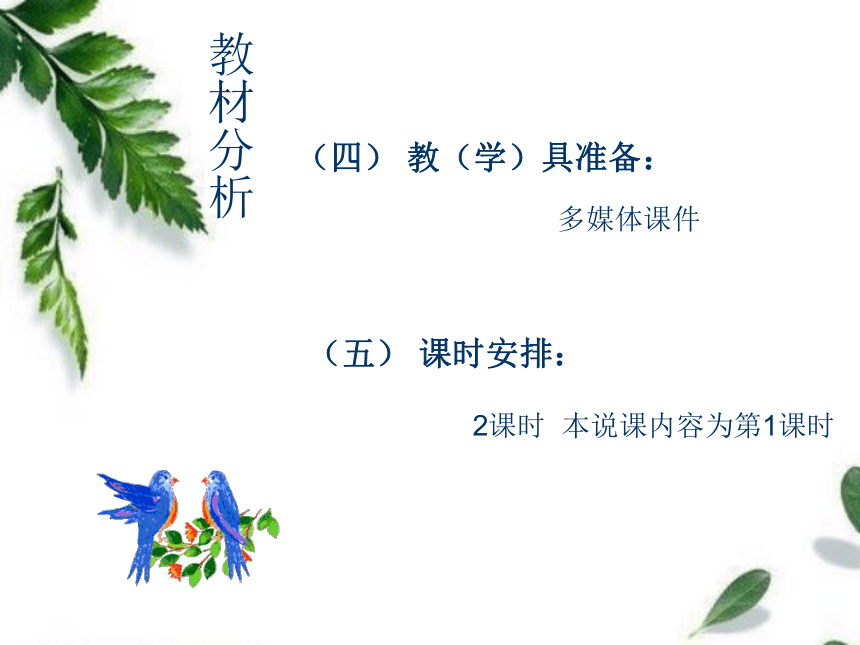 教材分析

（四） 教（学）具准备：

多媒体课件

（五） 课时安排：

2课时 本说课内容为第1课时